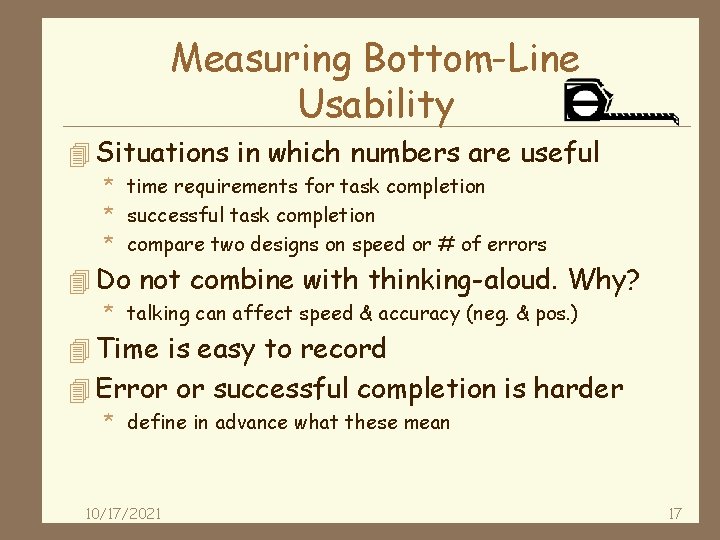 Measuring Bottom-Line Usability

Situations in which numbers are useful
* time requirements for task completion
* successful task completion
* compare two designs on speed or # of errors

Do not combine with thinking-aloud. Why?
* talking can affect speed & accuracy (neg. & pos.)

Time is easy to record

Error or successful completion is harder
* define in advance what these mean

10/17/2021

17